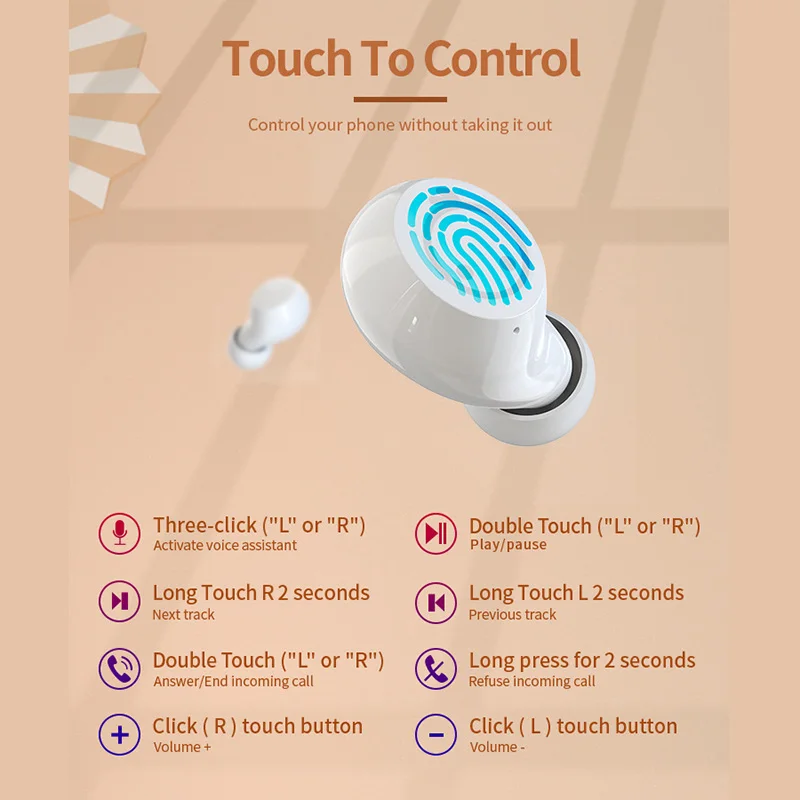 Touch To Control

Control your phone without taking it out

Three-click ("L" or "R")
Activate voice assistant

Long Touch R 2 seconds
Next track

Double Touch ("L" or "R")
Answer/End incoming call

Click ( R ) touch button
Volume +

Double Touch ("L" or "R")
Play/pause

Long Touch L 2 seconds
Previous track

Long press for 2 seconds
Refuse incoming call

Click ( L ) touch button
Volume -